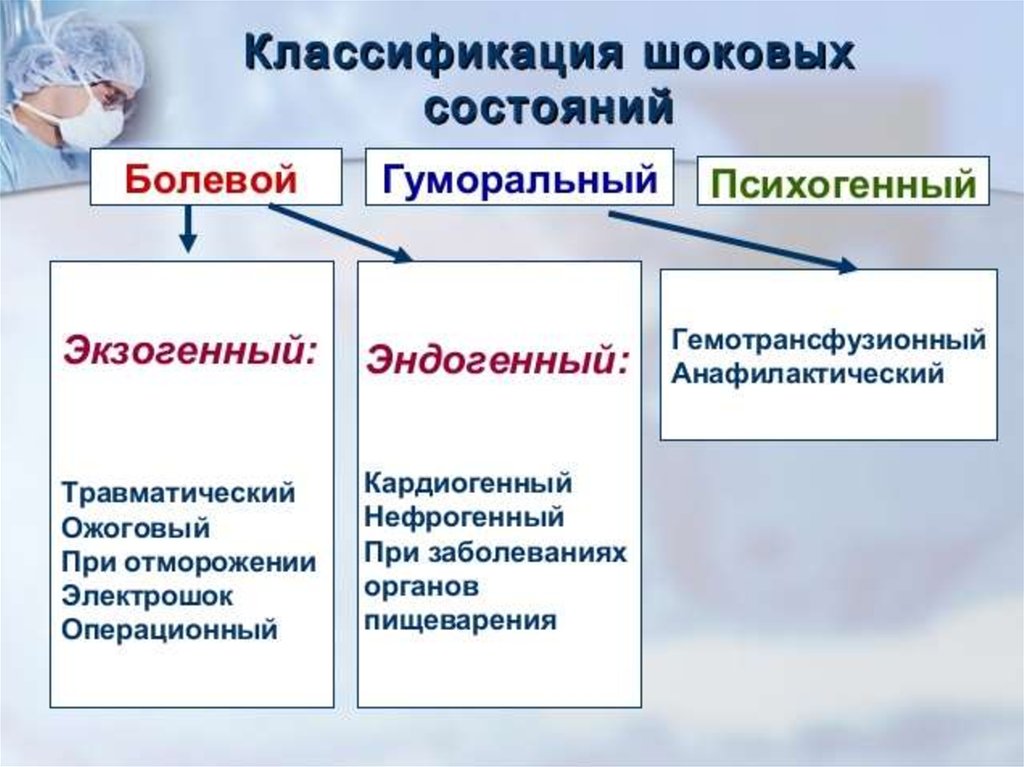 Классификация шоковых состояний

Болевой

Гуморальный

Психогенный

Экзогенный:

Травматический
Ожоговый
При отморожении
Электрошок
Операционный

Эндогенный:

Кардиогенный
Нефрогенный
При заболеваниях органов пищеварения

Гемотрансфузионный
Анафилактический